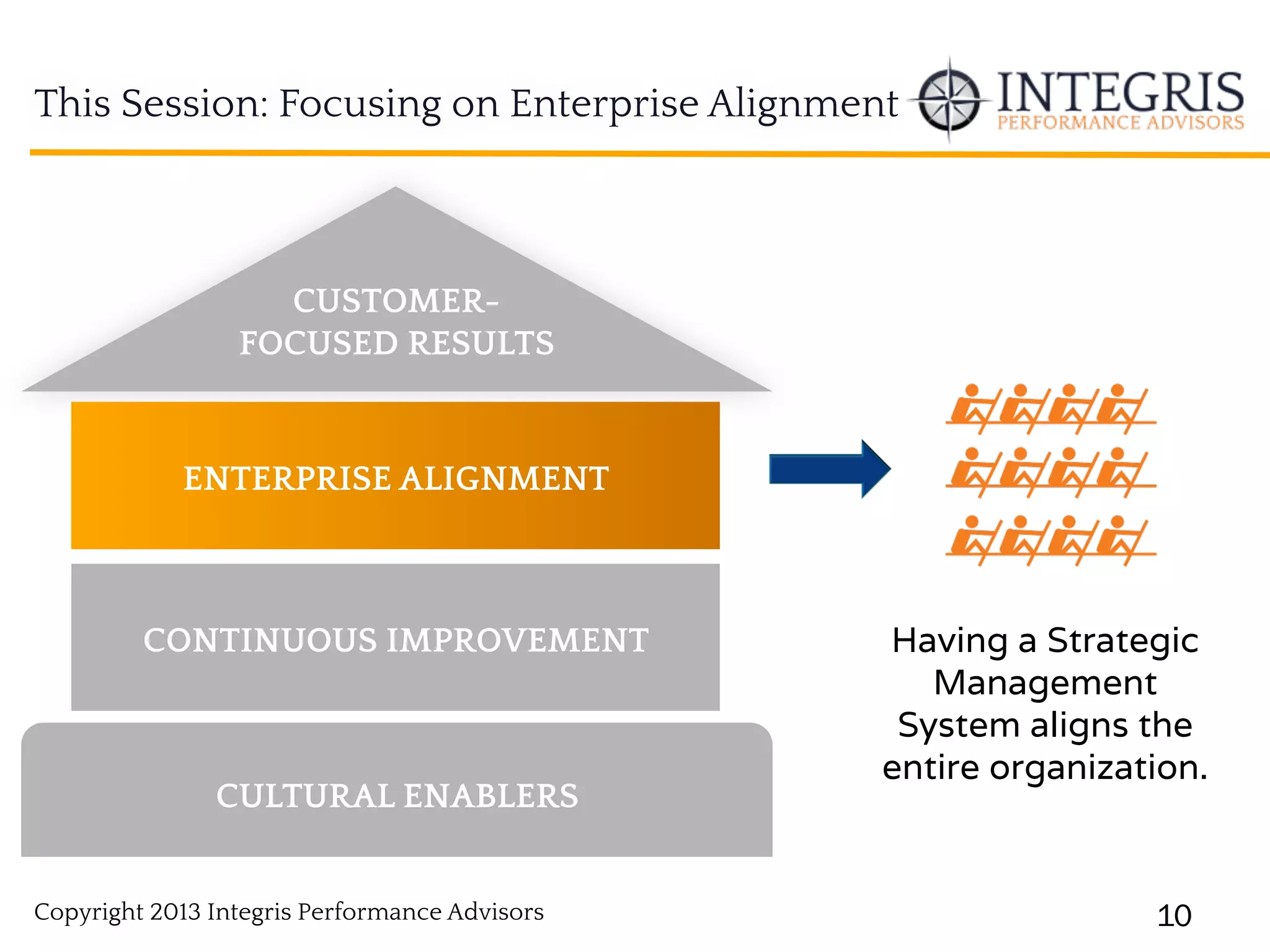 This Session: Focusing on Enterprise Alignment

INTEGRIS
PERFORMANCE ADVISORS

CUSTOMER-FOCUSED RESULTS

ENTERPRISE ALIGNMENT

CONTINUOUS IMPROVEMENT

CULTURAL ENABLERS

Having a Strategic Management System aligns the entire organization.

Copyright 2013 Integris Performance Advisors

10